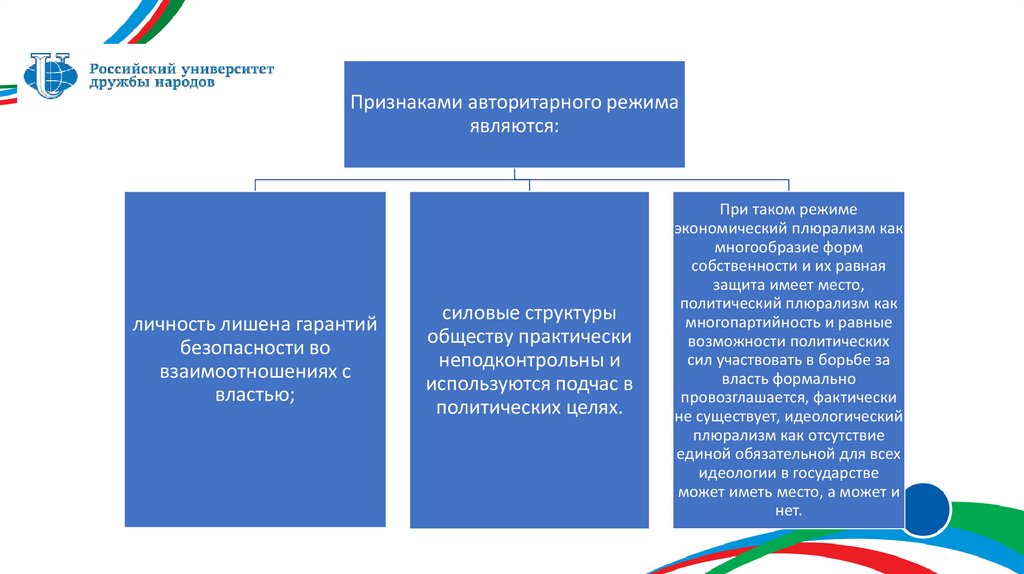 Российский университет дружбы народов

Признаками авторитарного режима являются:

личность лишена гарантий безопасности во взаимоотношениях с властью;

силовые структуры обществу практически неподконтрольны и используются подчас в политических целях.

При таком режиме экономический плюрализм как многообразие форм собственности и их равная защита имеет место, политический плюрализм как многопартийность и равные возможности политических сил участвовать в борьбе за власть формально провозглашается, фактически не существует, идеологический плюрализм как отсутствие единой обязательной для всех идеологии в государстве может иметь место, а может и нет.